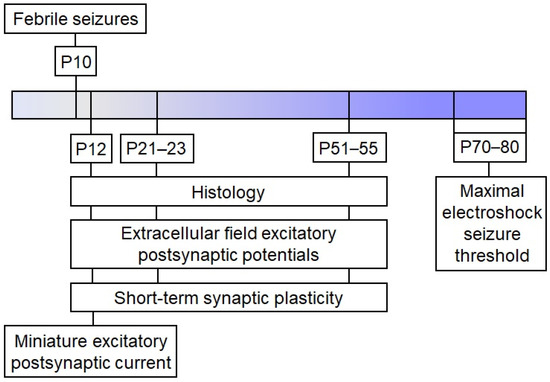 Febrile seizures

P10

P12

P21–23

P51–55

P70–80

Histology

Extracellular field excitatory postsynaptic potentials

Short-term synaptic plasticity

Miniature excitatory postsynaptic current

Maximal electroshock seizure threshold